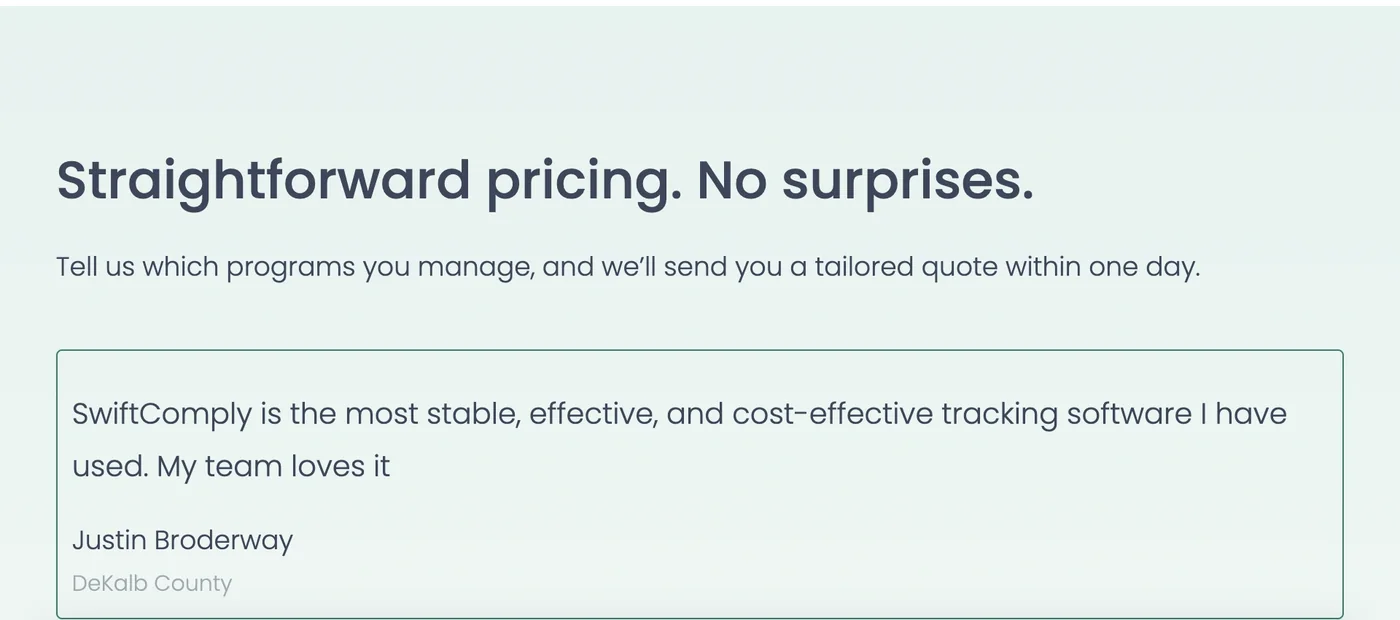 Straightforward pricing. No surprises.

Tell us which programs you manage, and we'll send you a tailored quote within one day.

SwiftComply is the most stable, effective, and cost-effective tracking software I have used. My team loves it

Justin Broderway

DeKalb County